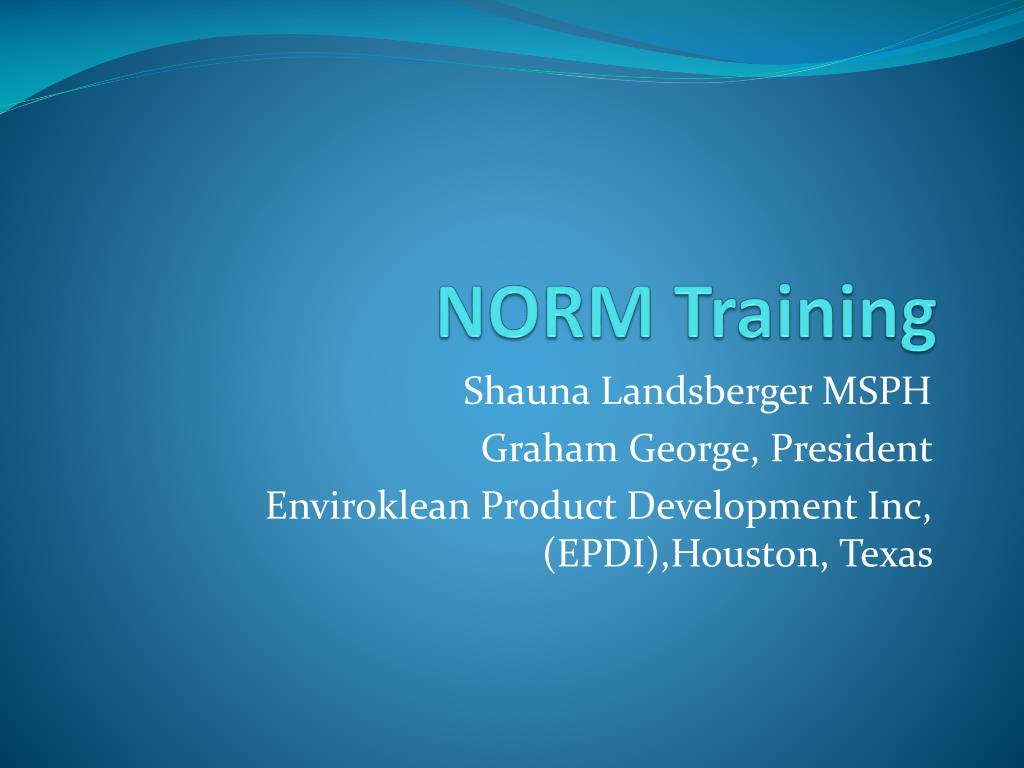 NORM Training

Shauna Landsberger MSPH

Graham George, President

Enviroklean Product Development Inc, (EPDI),Houston, Texas